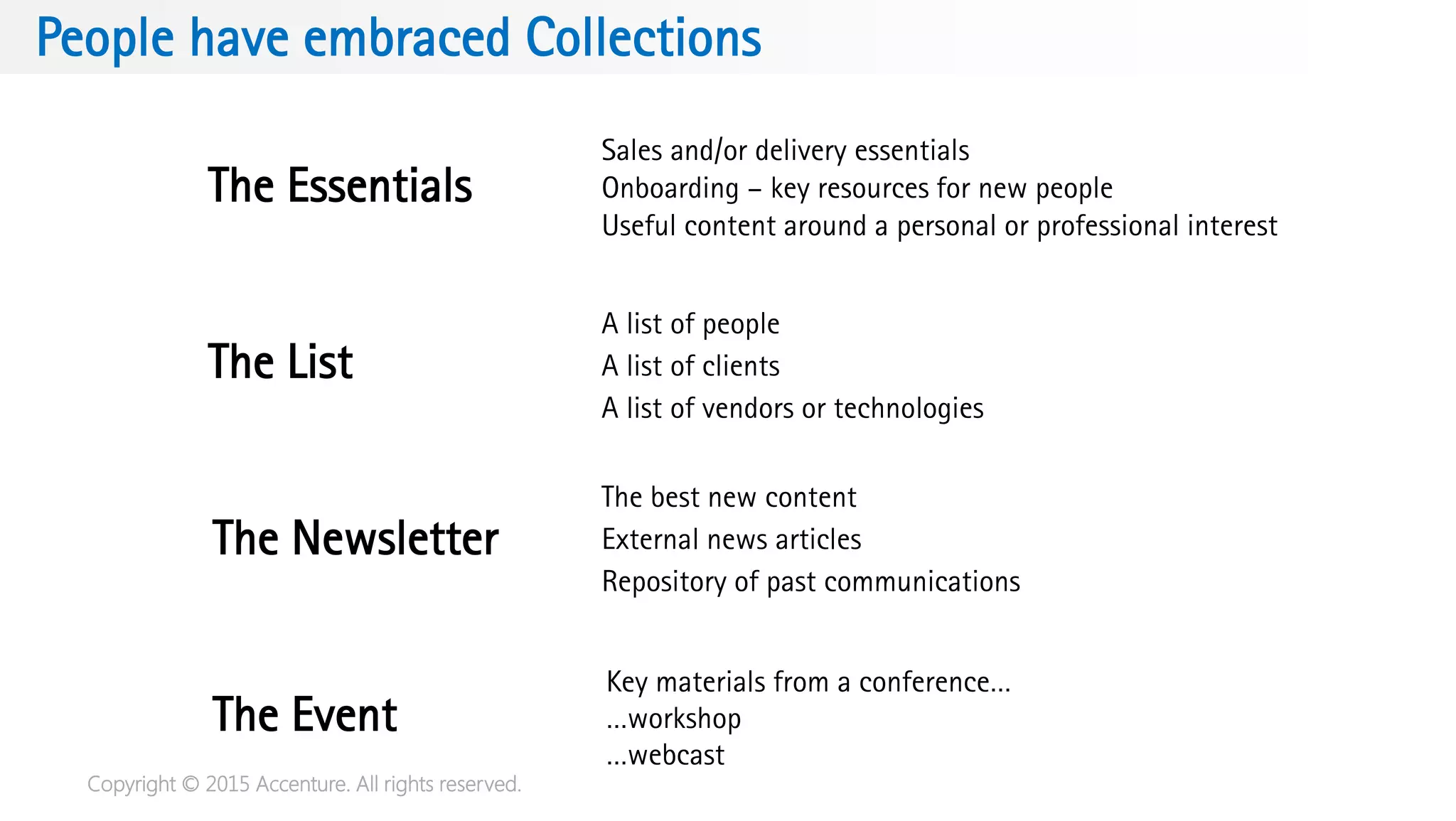 People have embraced Collections

The Essentials

Sales and/or delivery essentials
Onboarding – key resources for new people
Useful content around a personal or professional interest

The List

A list of people
A list of clients
A list of vendors or technologies

The Newsletter

The best new content
External news articles
Repository of past communications

The Event

Key materials from a conference...
...workshop
...webcast

Copyright © 2015 Accenture. All rights reserved.